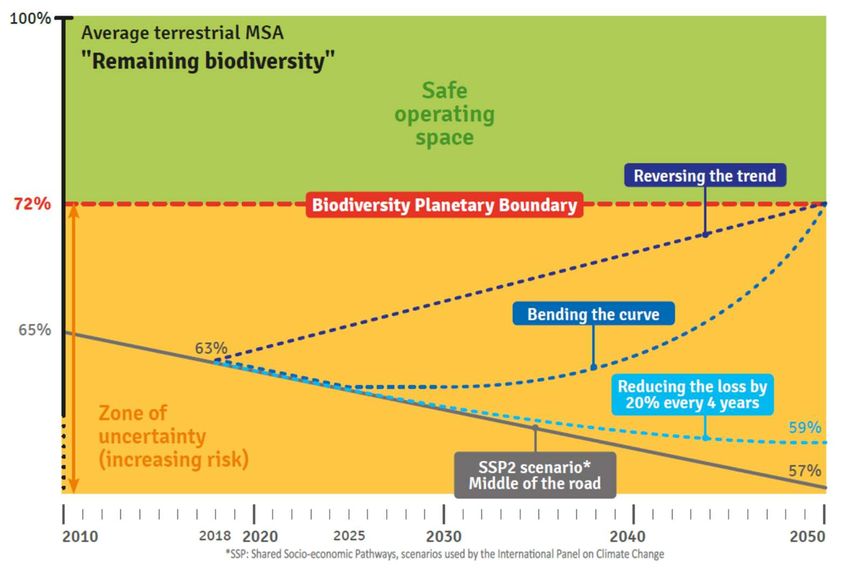 100%

Average terrestrial MSA
"Remaining biodiversity"

Safe operating space

Reversing the trend

72%

Biodiversity Planetary Boundary

Bending the curve

65%

63%

Reducing the loss by 20% every 4 years

Zone of uncertainty (increasing risk)

59%

SSP2 scenario*
Middle of the road

57%

2010

2018

2020

2025

2030

2040

2050

*SSP: Shared Socio-economic Pathways, scenarios used by the International Panel on Climate Change